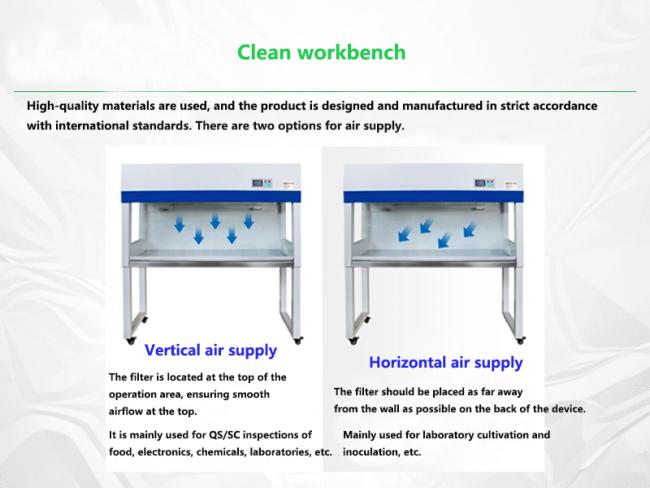 Clean workbench

High-quality materials are used, and the product is designed and manufactured in strict accordance with international standards. There are two options for air supply.

Vertical air supply

The filter is located at the top of the operation area, ensuring smooth airflow at the top.

It is mainly used for QS/SC inspections of food, electronics, chemicals, laboratories, etc.

Horizontal air supply

The filter should be placed as far away from the wall as possible on the back of the device.

Mainly used for laboratory cultivation and inoculation, etc.